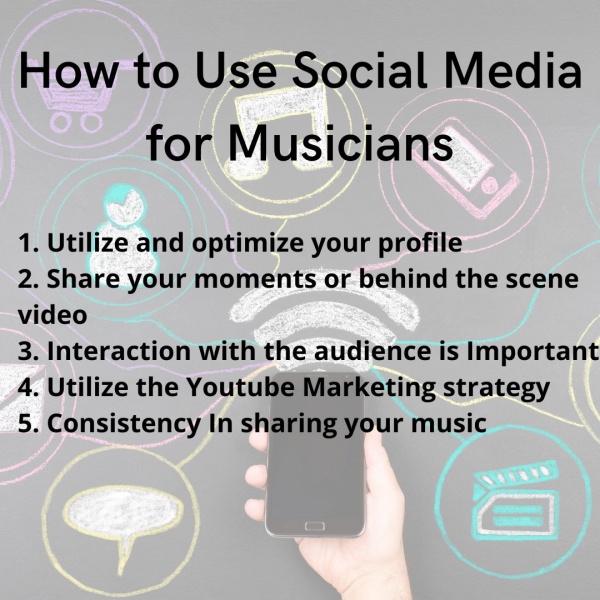 How to Use Social Media for Musicians

1. Utilize and optimize your profile
2. Share your moments or behind the scene video
3. Interaction with the audience is Important
4. Utilize the Youtube Marketing strategy
5. Consistency In sharing your music